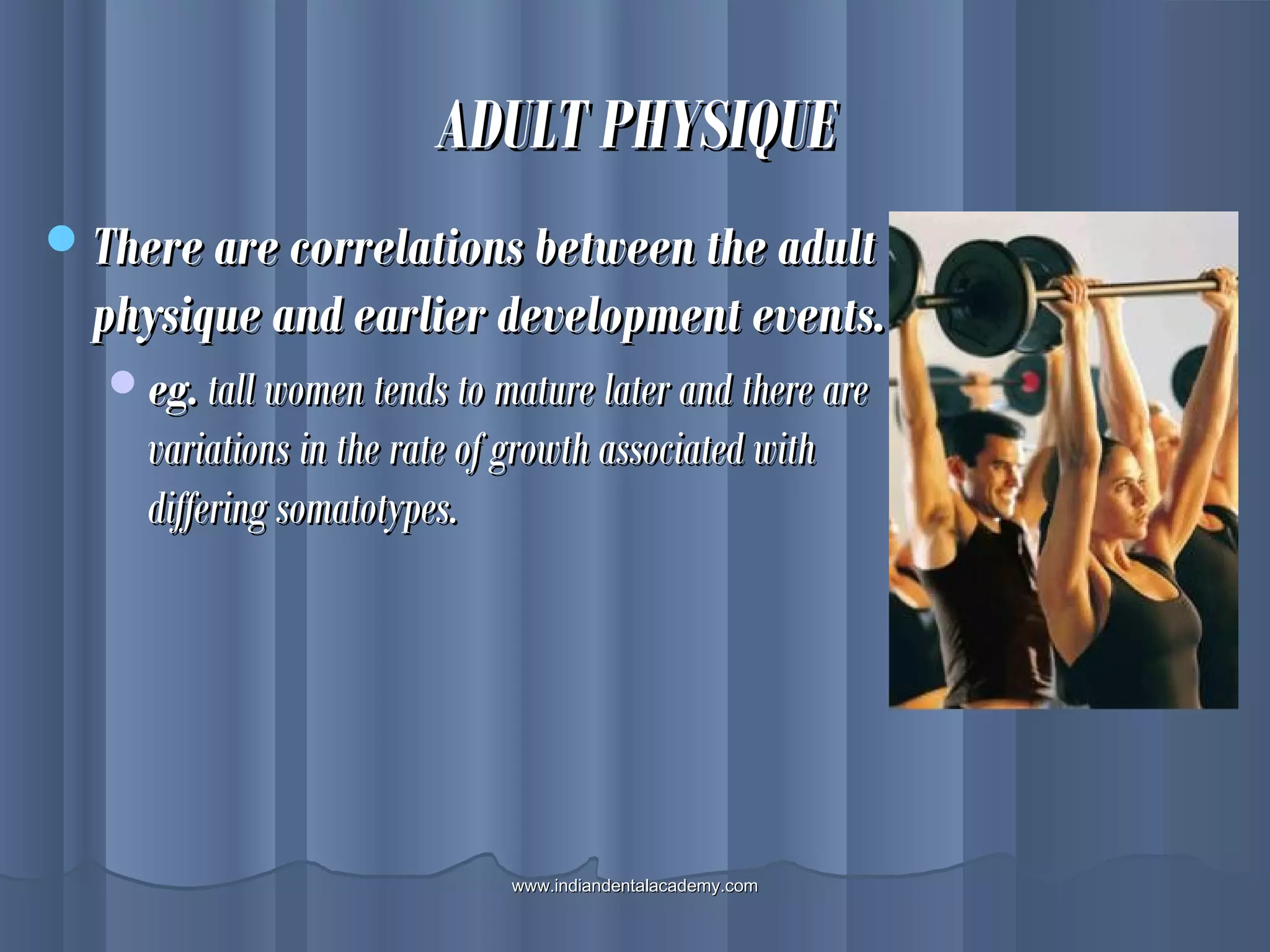 ADULT PHYSIQUE

There are correlations between the adult physique and earlier development events.

eg. tall women tends to mature later and there are variations in the rate of growth associated with differing somatotypes.

www.indiandentalacademy.com